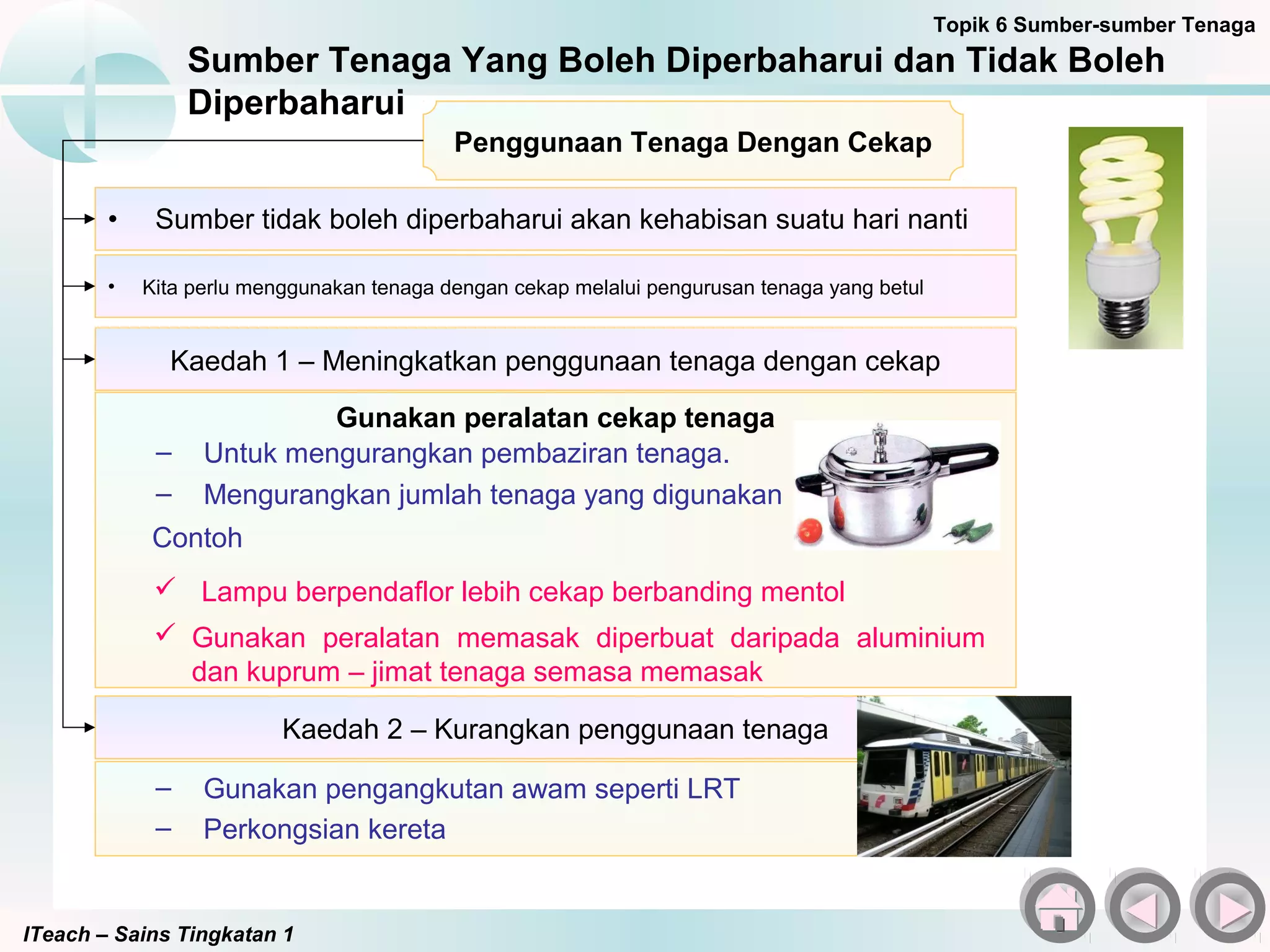 Topik 6 Sumber-sumber Tenaga

Sumber Tenaga Yang Boleh Diperbaharui dan Tidak Boleh Diperbaharui

Penggunaan Tenaga Dengan Cekap

• Sumber tidak boleh diperbaharui akan kehabisan suatu hari nanti

• Kita perlu menggunakan tenaga dengan cekap melalui pengurusan tenaga yang betul

Kaedah 1 – Meningkatkan penggunaan tenaga dengan cekap

Gunakan peralatan cekap tenaga

– Untuk mengurangkan pembaziran tenaga.

– Mengurangkan jumlah tenaga yang digunakan

Contoh

✓ Lampu berpendaflor lebih cekap berbanding mentol

✓ Gunakan peralatan memasak diperbuat daripada aluminium dan kuprum – jimat tenaga semasa memasak

Kaedah 2 – Kurangkan penggunaan tenaga

– Gunakan pengangkutan awam seperti LRT

– Perkongsian kereta

ITeach – Sains Tingkatan 1